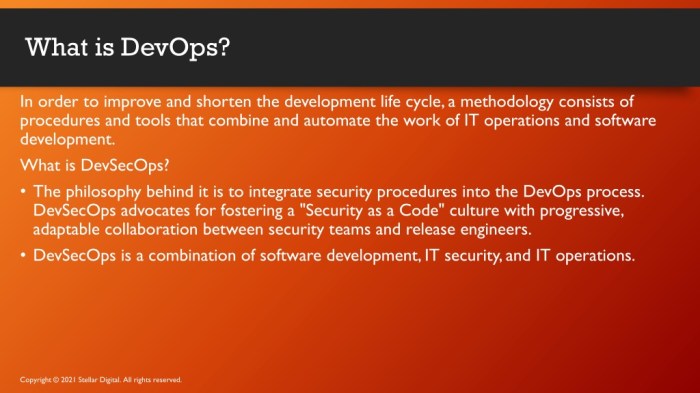 What is DevOps?

In order to improve and shorten the development life cycle, a methodology consists of procedures and tools that combine and automate the work of IT operations and software development.

What is DevSecOps?

• The philosophy behind it is to integrate security procedures into the DevOps process. DevSecOps advocates for fostering a "Security as a Code" culture with progressive, adaptable collaboration between security teams and release engineers.

• DevSecOps is a combination of software development, IT security, and IT operations.

Copyright © 2021 Stellar Digital. All rights reserved.